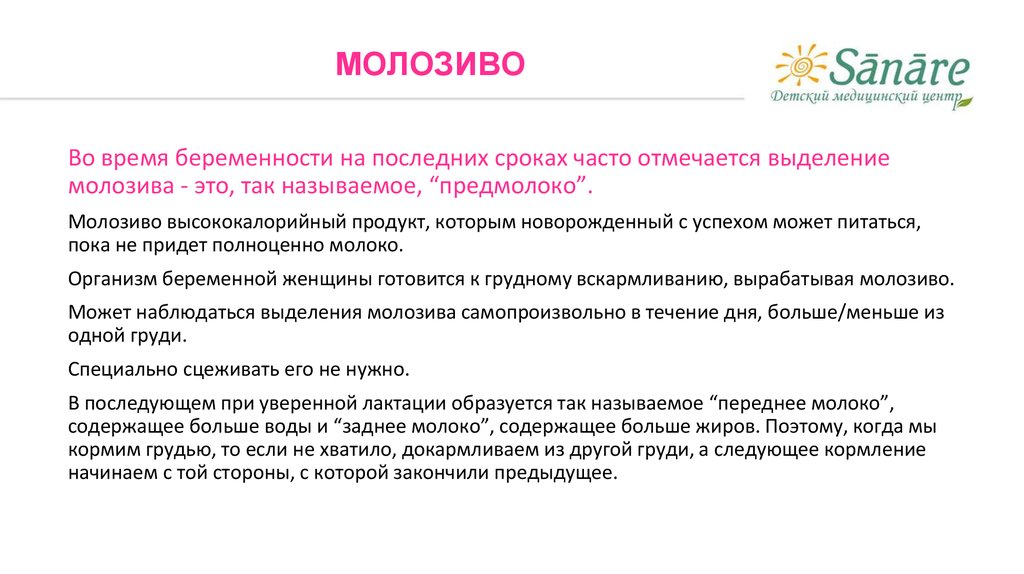 МОЛОЗИВО

Sānāre
Детский медицинский центр

Во время беременности на последних сроках часто отмечается выделение молозива - это, так называемое, “предмолоко”.

Молозиво высококалорийный продукт, которым новорожденный с успехом может питаться, пока не придет полноценно молоко.

Организм беременной женщины готовится к грудному вскармливанию, вырабатывая молозиво.

Может наблюдаться выделения молозива самопроизвольно в течение дня, больше/меньше из одной груди.

Специально сцеживать его не нужно.

В последующем при уверенной лактации образуется так называемое “переднее молоко”, содержащее больше воды и “заднее молоко”, содержащее больше жиров. Поэтому, когда мы кормим грудью, то если не хватило, докармливаем из другой груди, а следующее кормление начинаем с той стороны, с которой закончили предыдущее.